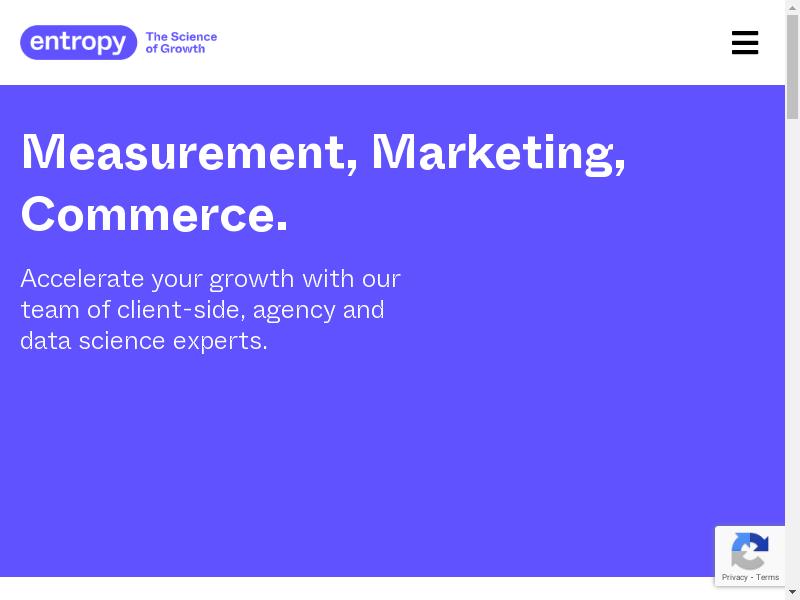 entropy The Science of Growth

Measurement, Marketing, Commerce.

Accelerate your growth with our team of client-side, agency and data science experts.

Privacy - Terms